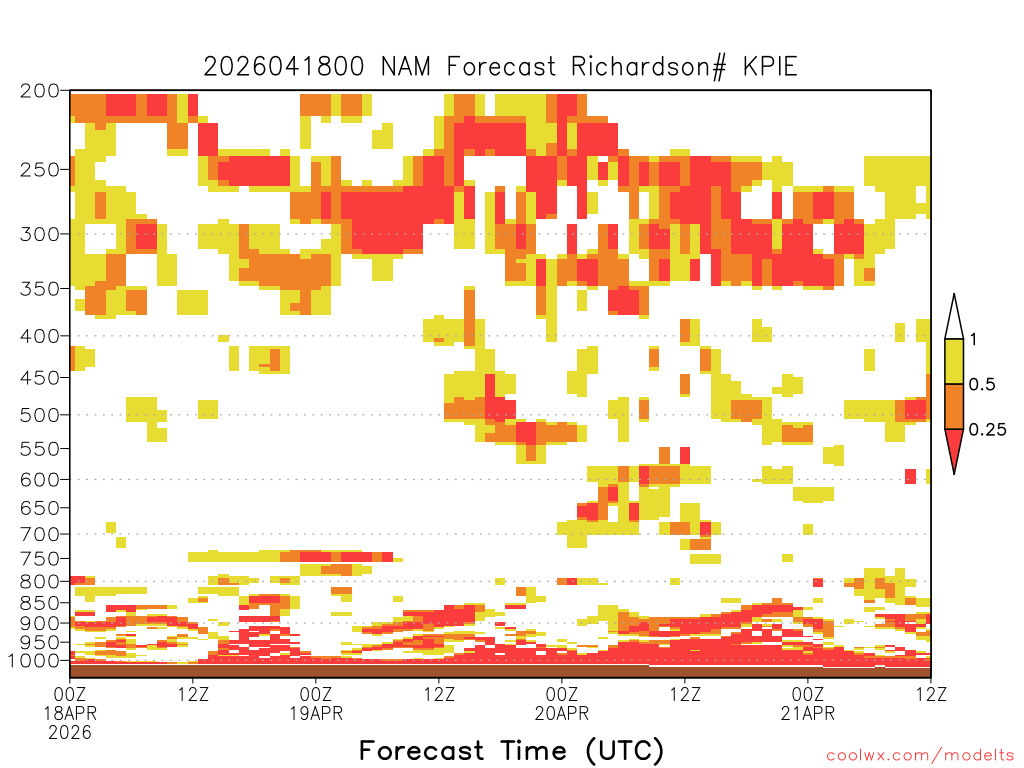 2026041800 NAM Forecast Richardson# KPIE

200
250
300
350
400
450
500
550
600
650
700
750
800
850
900
950
1000

1
0.5
0.25

00Z 18APR 2026
12Z
00Z 19APR
12Z
00Z 20APR
12Z
00Z 21APR
12Z

Forecast Time (UTC)

coolwx.com/modelts